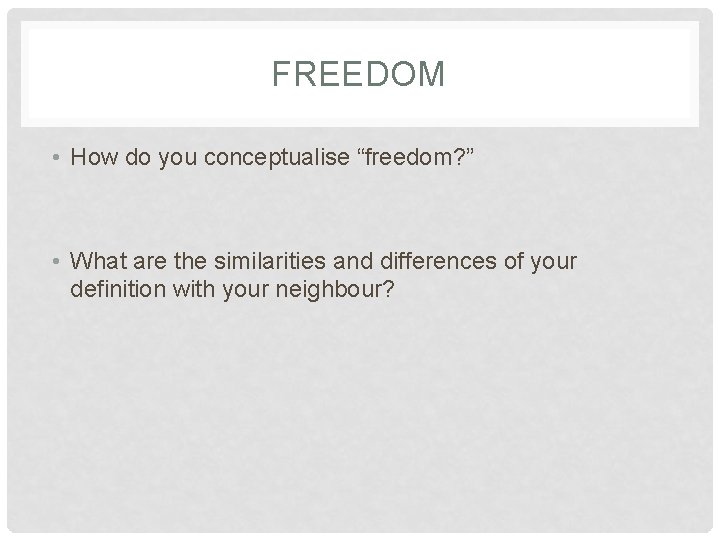 FREEDOM

• How do you conceptualise “freedom?”

• What are the similarities and differences of your definition with your neighbour?